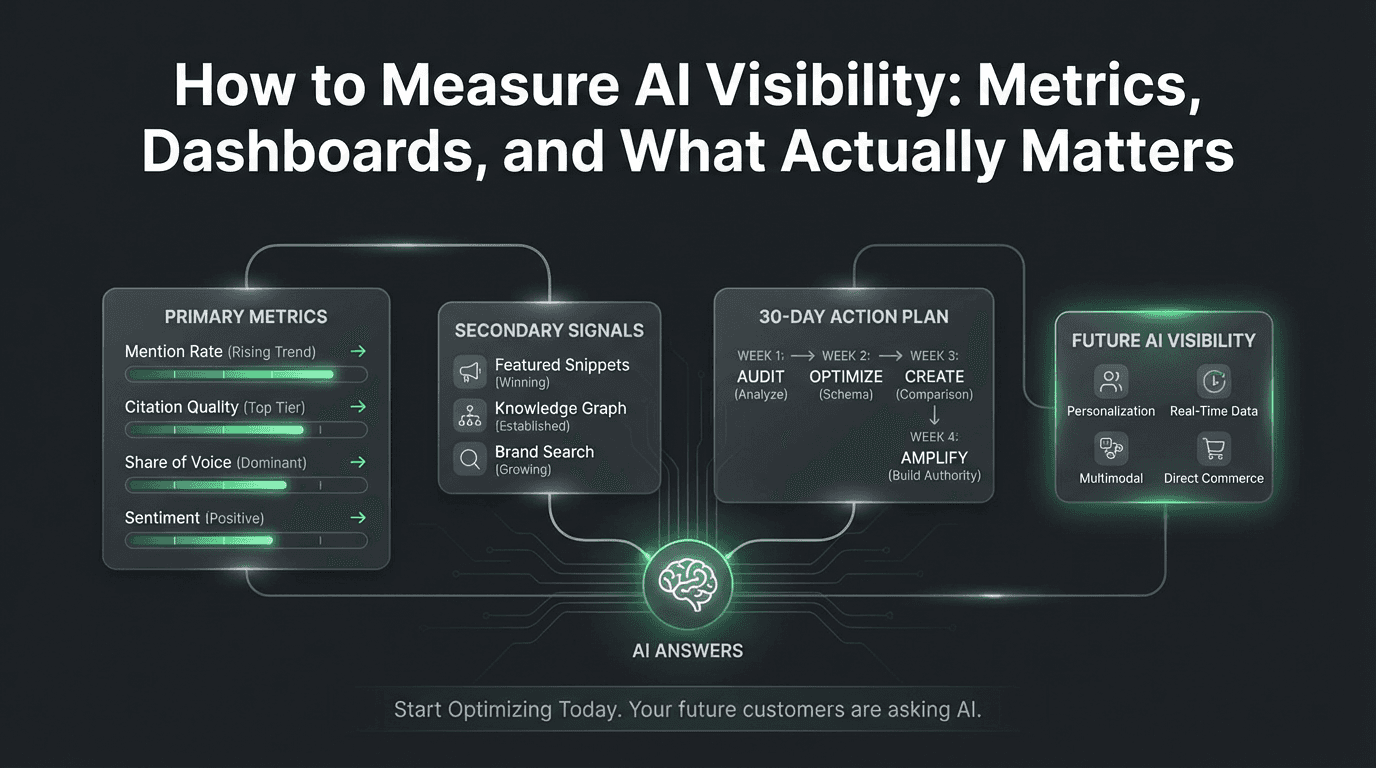 How to Measure AI Visibility: Metrics, Dashboards, and What Actually Matters

PRIMARY METRICS
Mention Rate (Rising Trend) →
Citation Quality (Top Tier) →
Share of Voice (Dominant) →
Sentiment (Positive) →

SECONDARY SIGNALS
Featured Snippets (Winning)
Knowledge Graph (Established)
Brand Search (Growing)

30-DAY ACTION PLAN
WEEK 1: → WEEK 2: → WEEK 3:
AUDIT (Analyze)
OPTIMIZE (Schema)
CREATE (Comparison)
↓
WEEK 4:
AMPLIFY (Build Authority)

FUTURE AI VISIBILITY
Personalization
Real-Time Data
Multimodal
Direct Commerce

AI ANSWERS

Start Optimizing Today. Your future customers are asking AI.